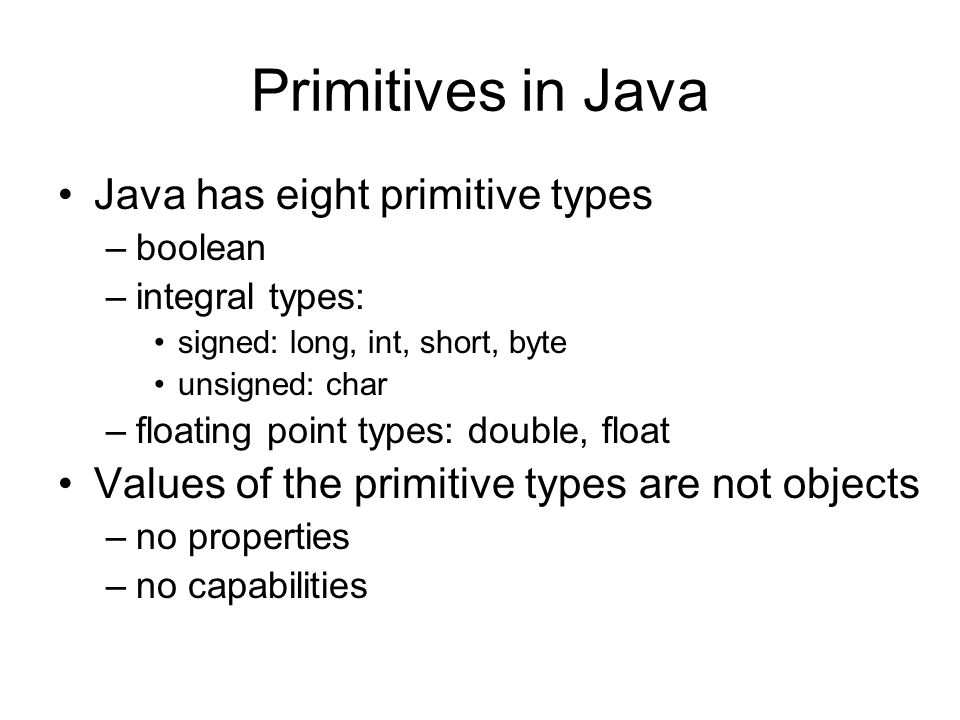 Primitives in Java

• Java has eight primitive types
– boolean
– integral types:
• signed: long, int, short, byte
• unsigned: char
– floating point types: double, float

• Values of the primitive types are not objects
– no properties
– no capabilities